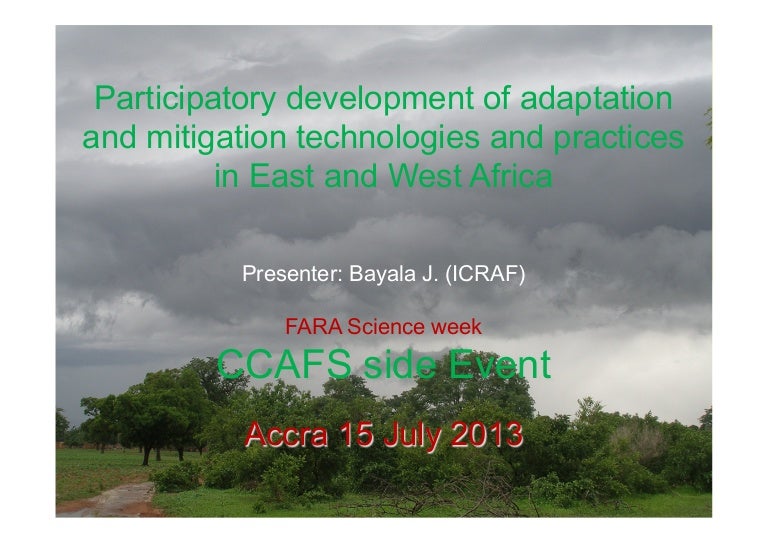 Participatory development of adaptation and mitigation technologies and practices in East and West Africa

Presenter: Bayala J. (ICRAF)

FARA Science week

CCAFS side Event

Accra 15 July 2013